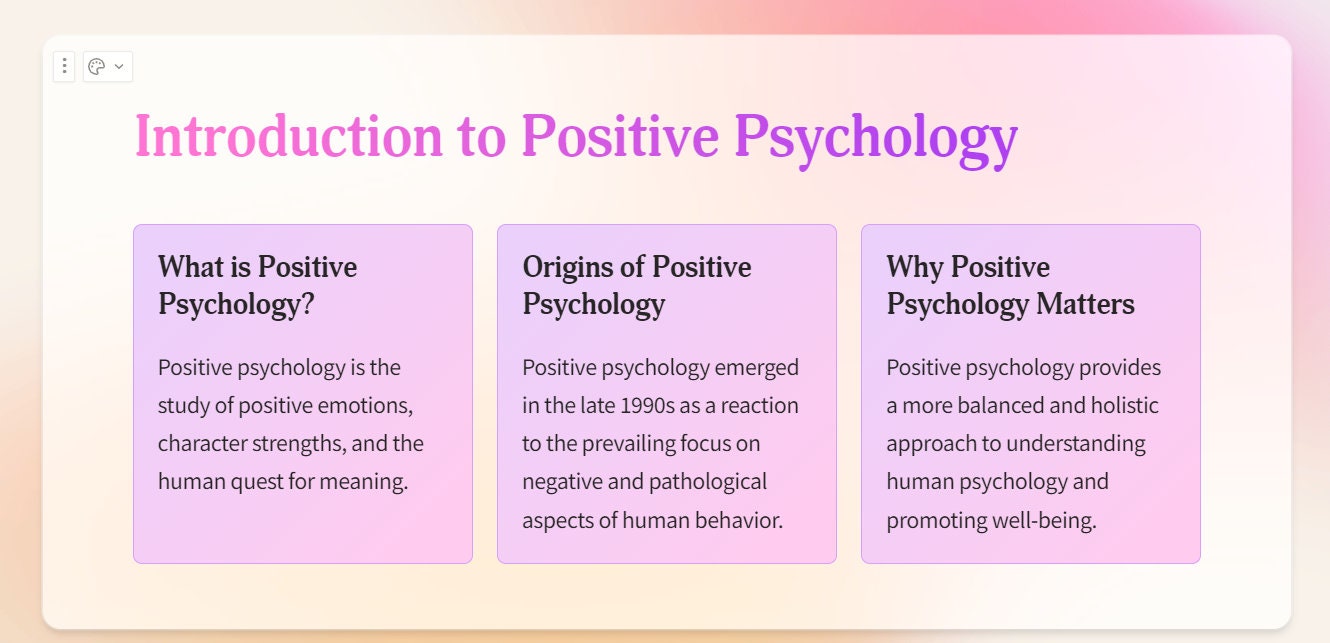 Introduction to Positive Psychology

What is Positive Psychology?

Positive psychology is the study of positive emotions, character strengths, and the human quest for meaning.

Origins of Positive Psychology

Positive psychology emerged in the late 1990s as a reaction to the prevailing focus on negative and pathological aspects of human behavior.

Why Positive Psychology Matters

Positive psychology provides a more balanced and holistic approach to understanding human psychology and promoting well-being.